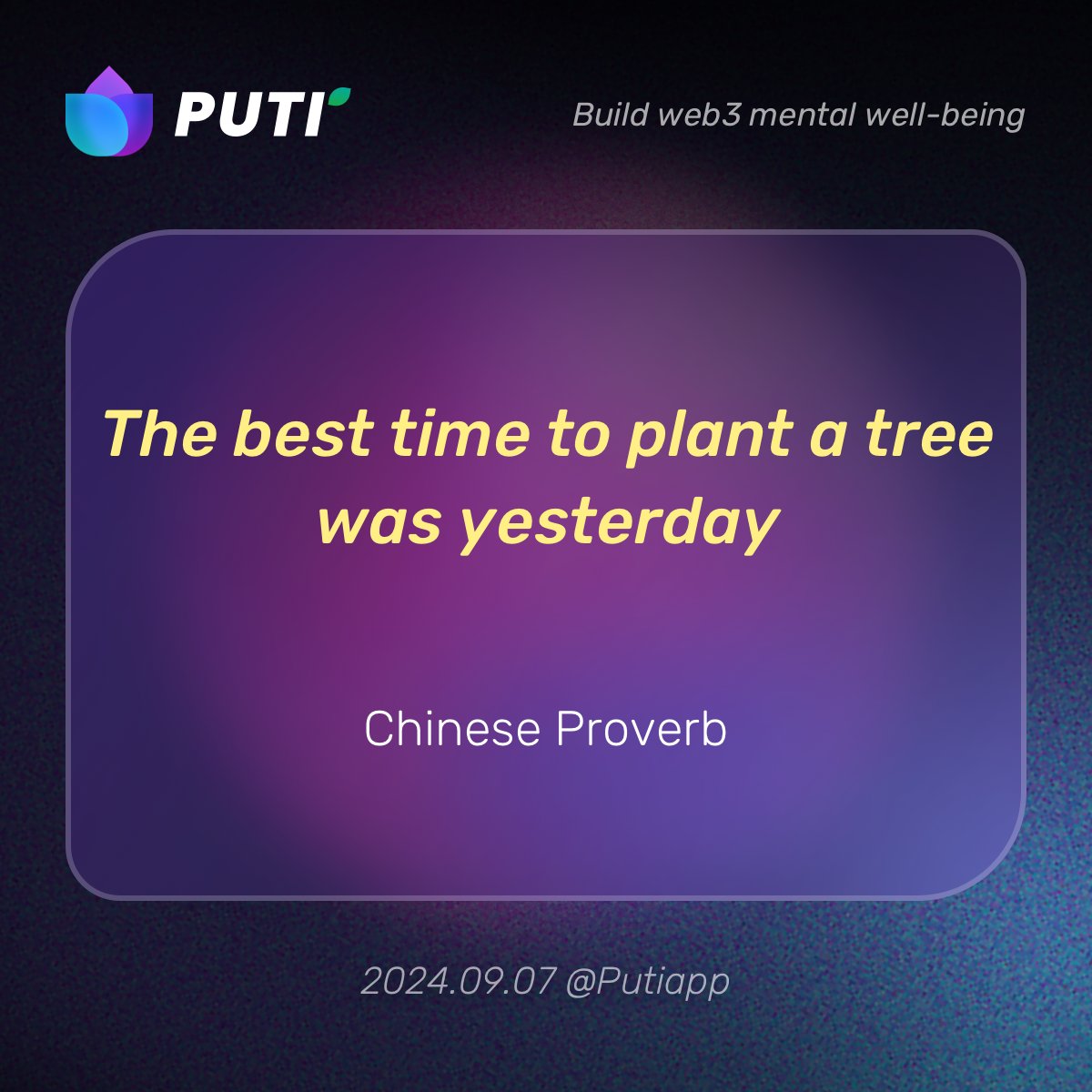 PUTI

Build web3 mental well-being

The best time to plant a tree was yesterday

Chinese Proverb

2024.09.07 @Putiapp